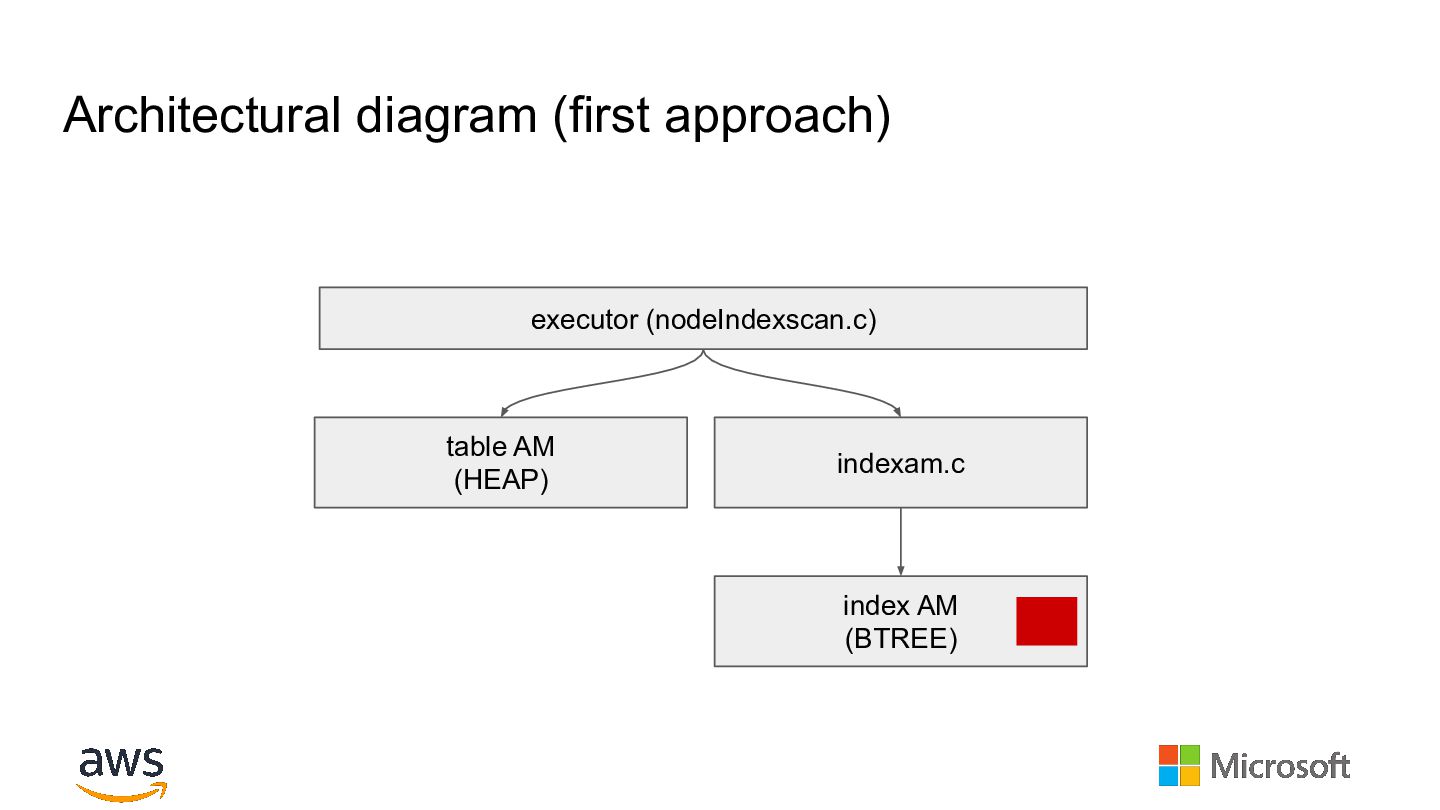 Architectural diagram (first approach)

executor (nodeIndexscan.c)

table AM
(HEAP)

indexam.c

index AM
(BTREE)

aws

Microsoft